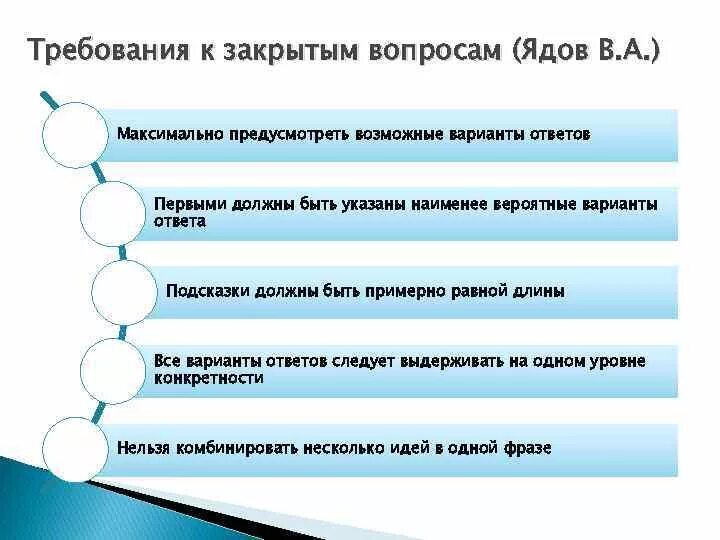 Требования к закрытым вопросам (Ядов В.А.)

Максимально предусмотреть возможные варианты ответов

Первыми должны быть указаны наименее вероятные варианты ответа

Подсказки должны быть примерно равной длины

Все варианты ответов следует выдерживать на одном уровне конкретности

Нельзя комбинировать несколько идей в одной фразе